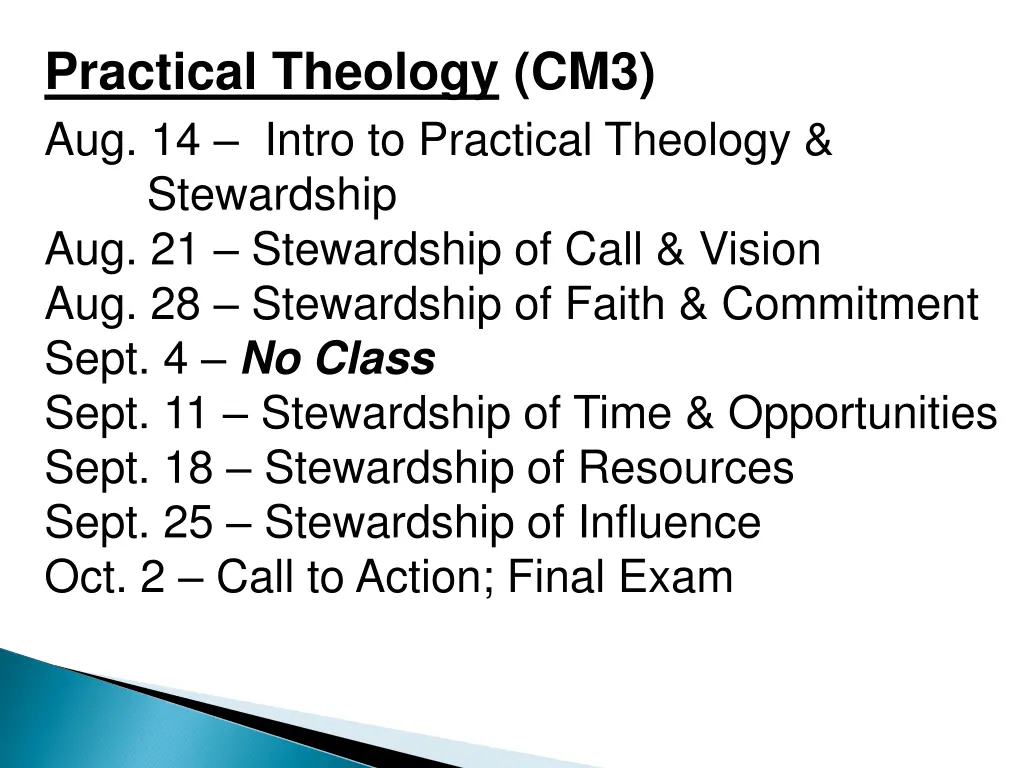 Practical Theology (CM3)

Aug. 14 – Intro to Practical Theology & Stewardship
Aug. 21 – Stewardship of Call & Vision
Aug. 28 – Stewardship of Faith & Commitment
Sept. 4 – No Class
Sept. 11 – Stewardship of Time & Opportunities
Sept. 18 – Stewardship of Resources
Sept. 25 – Stewardship of Influence
Oct. 2 – Call to Action; Final Exam